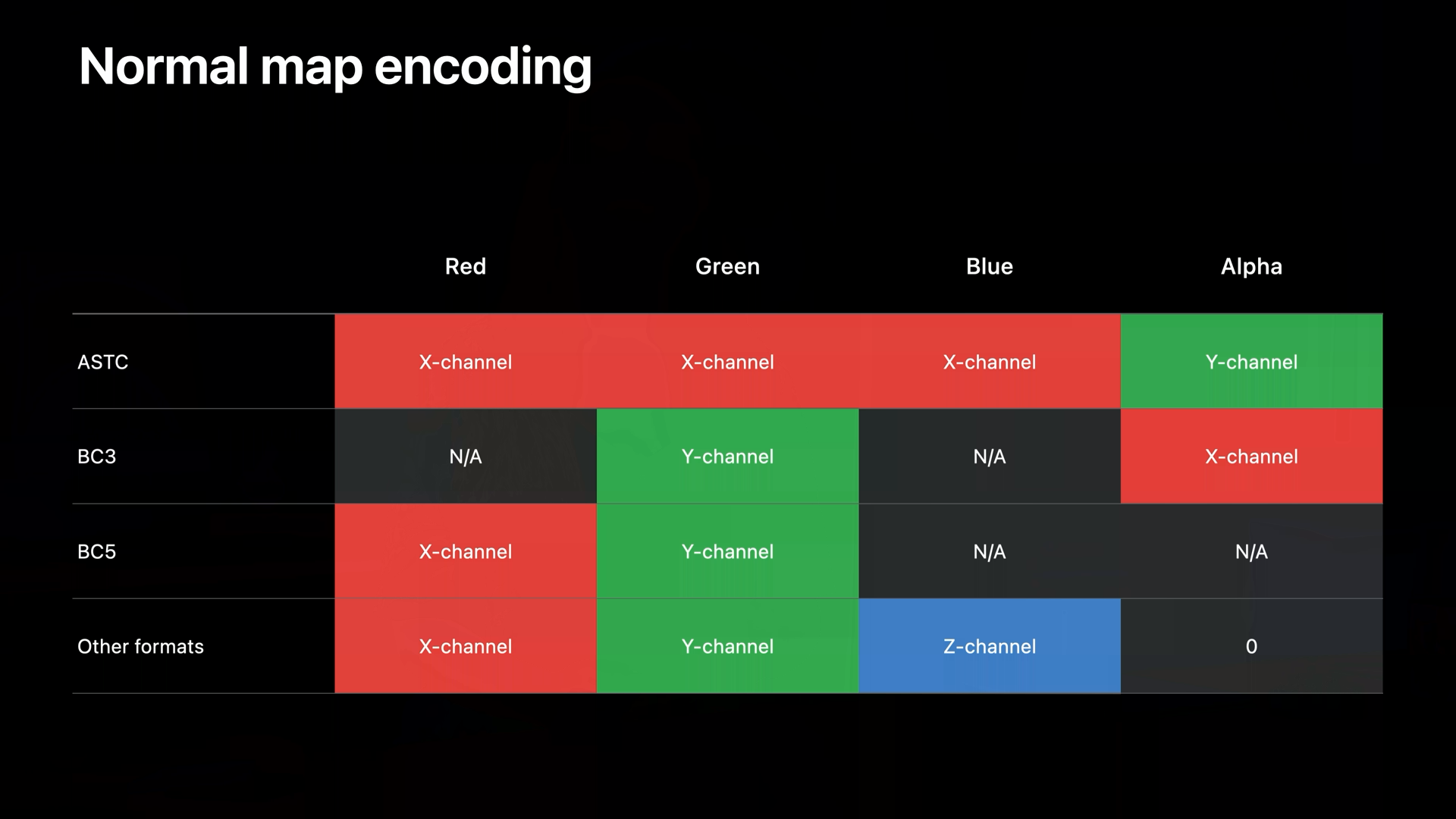 Normal map encoding

| | Red | Green | Blue | Alpha |
|---|---|---|---|---|
| ASTC | X-channel | X-channel | X-channel | Y-channel |
| BC3 | N/A | Y-channel | N/A | X-channel |
| BC5 | X-channel | Y-channel | N/A | N/A |
| Other formats | X-channel | Y-channel | Z-channel | 0 |